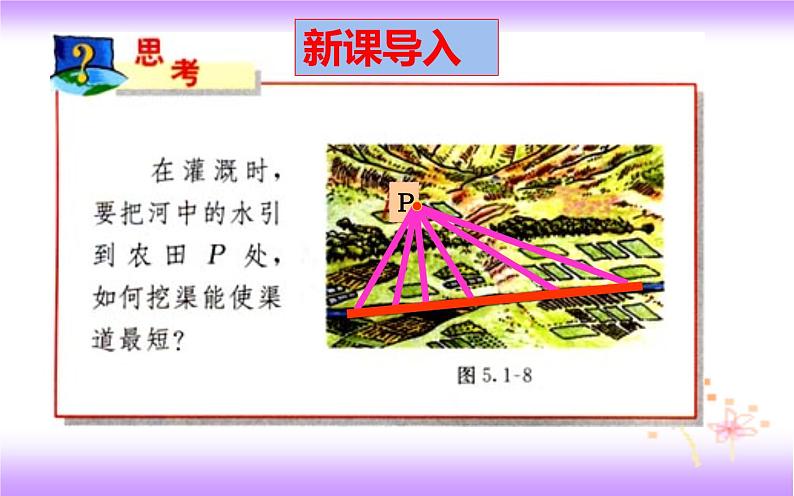 新课导入

思考

在灌溉时，要把河中的水引到农田 $P$ 处，如何挖渠能使渠道最短？

P

图 5.1-8